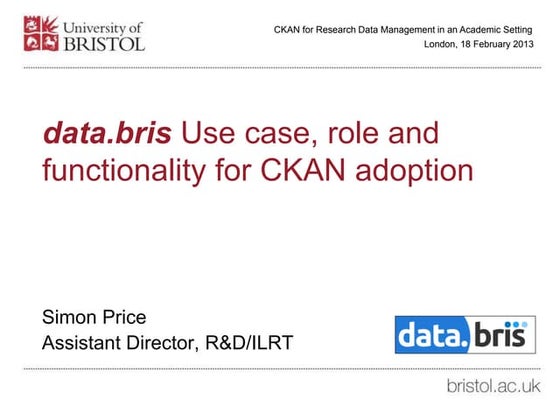 University of BRISTOL

CKAN for Research Data Management in an Academic Setting
London, 18 February 2013

data.bris Use case, role and functionality for CKAN adoption

Simon Price
Assistant Director, R&D/ILRT

data.bris

bristol.ac.uk